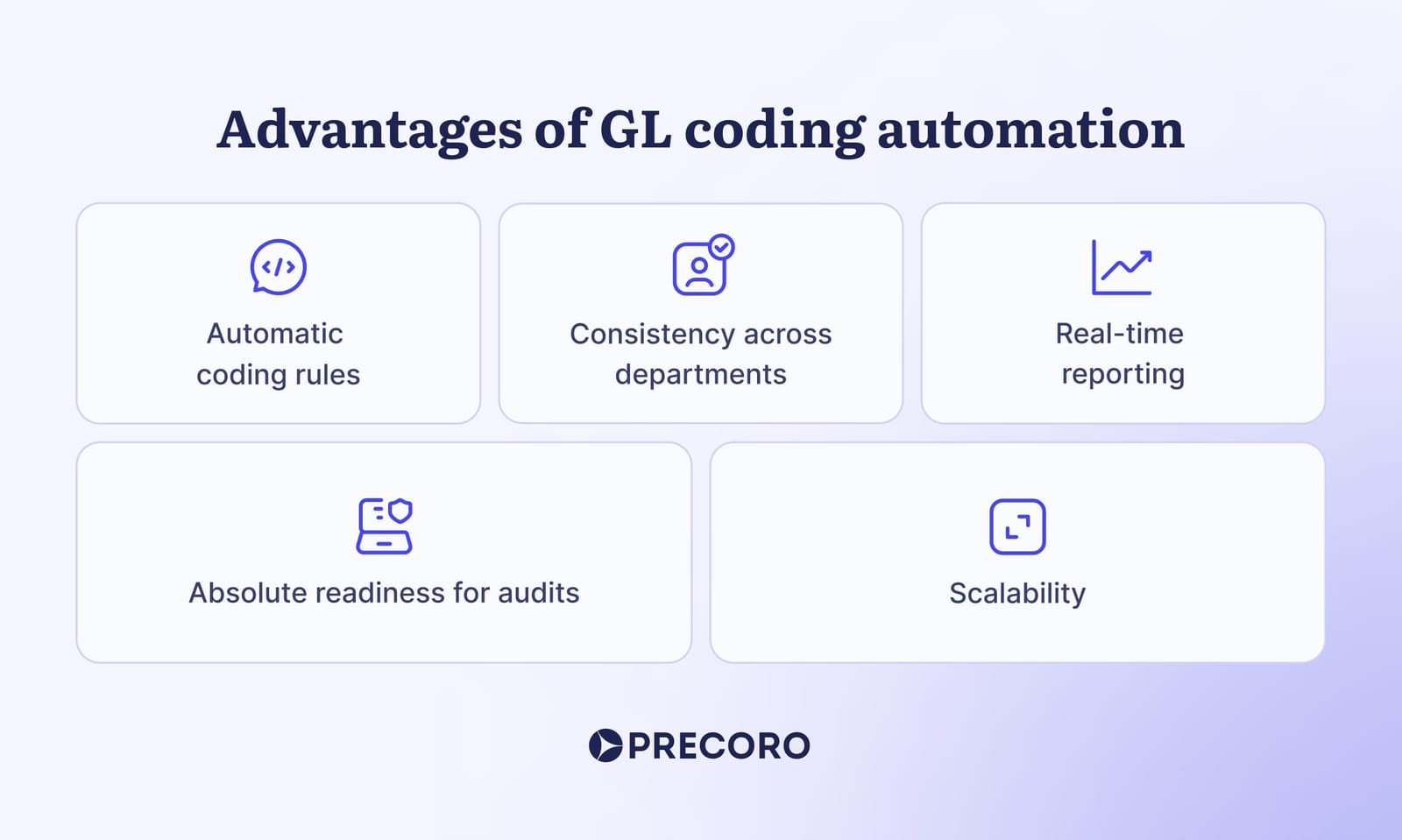 Advantages of GL coding automation

Automatic coding rules

Consistency across departments

Real-time reporting

Absolute readiness for audits

Scalability

PRECORO